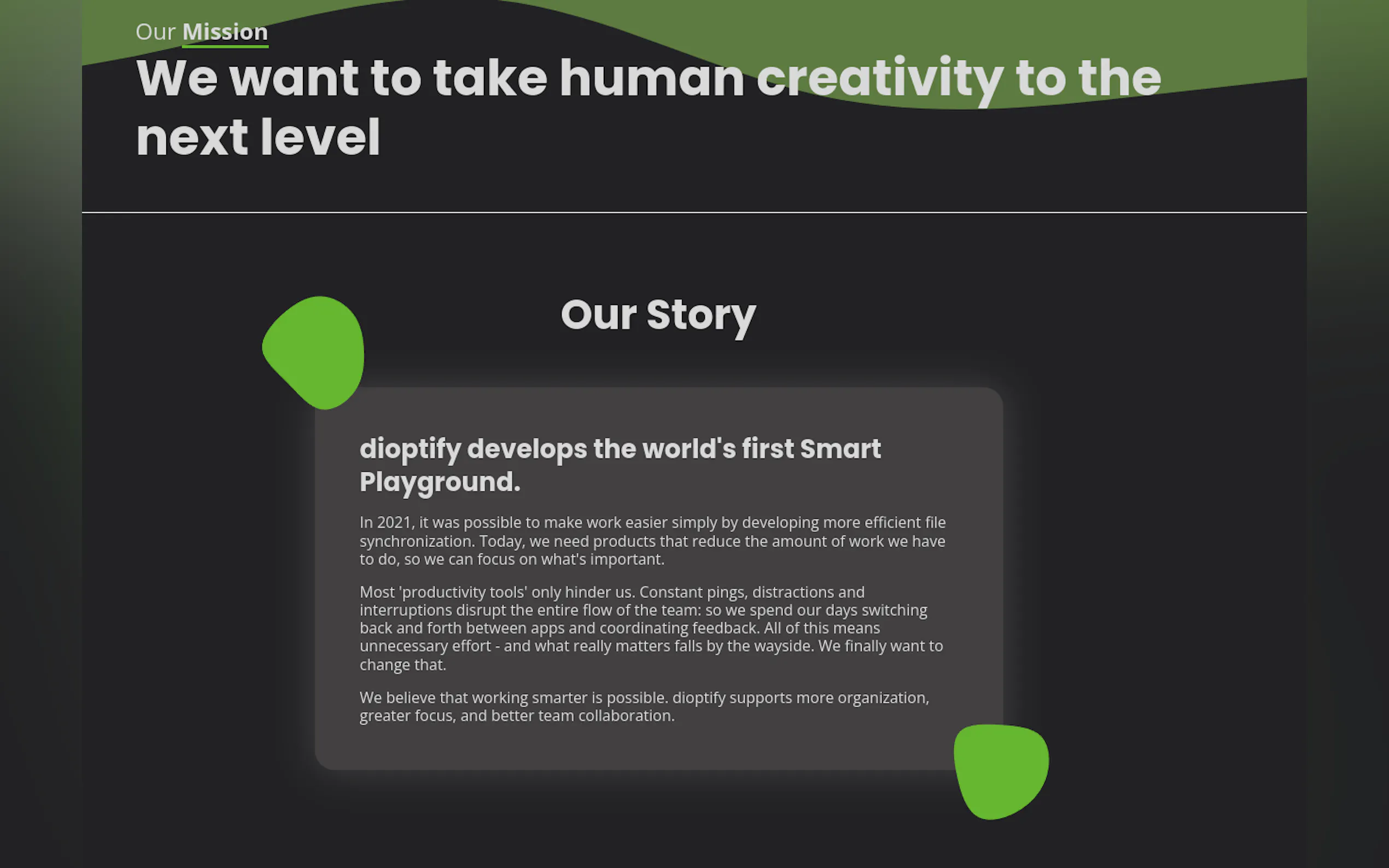 Our Mission

We want to take human creativity to the next level

Our Story

dioptify develops the world's first Smart Playground.

In 2021, it was possible to make work easier simply by developing more efficient file synchronization. Today, we need products that reduce the amount of work we have to do, so we can focus on what's important.

Most 'productivity tools' only hinder us. Constant pings, distractions and interruptions disrupt the entire flow of the team: so we spend our days switching back and forth between apps and coordinating feedback. All of this means unnecessary effort - and what really matters falls by the wayside. We finally want to change that.

We believe that working smarter is possible. dioptify supports more organization, greater focus, and better team collaboration.